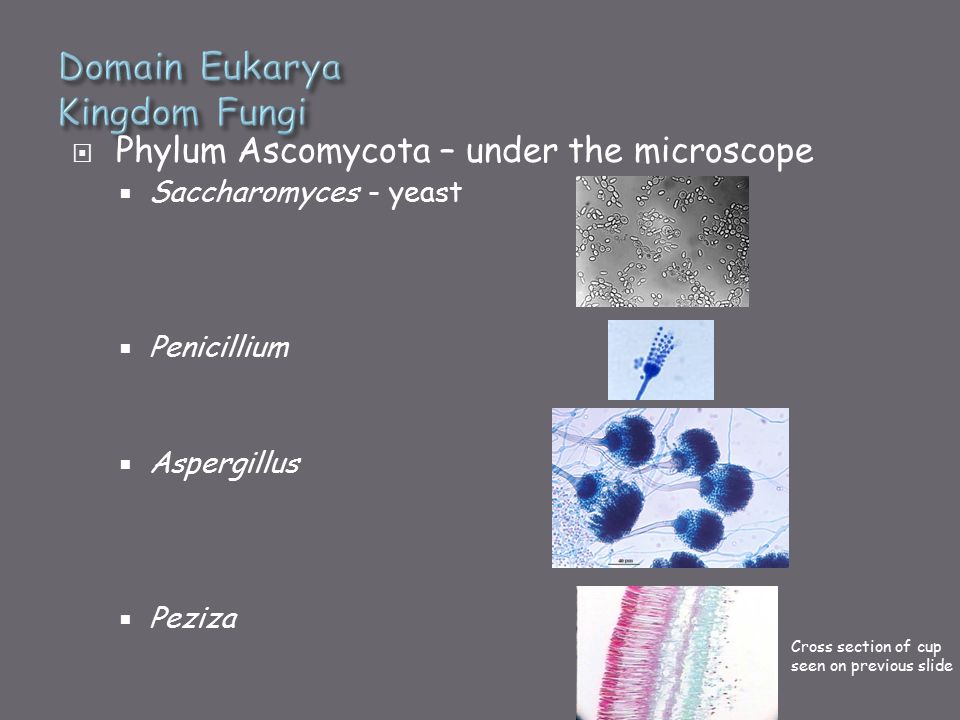 Domain Eukarya
Kingdom Fungi

Phylum Ascomycota – under the microscope

Saccharomyces - yeast

Penicillium

Aspergillus

Peziza

Cross section of cup seen on previous slide